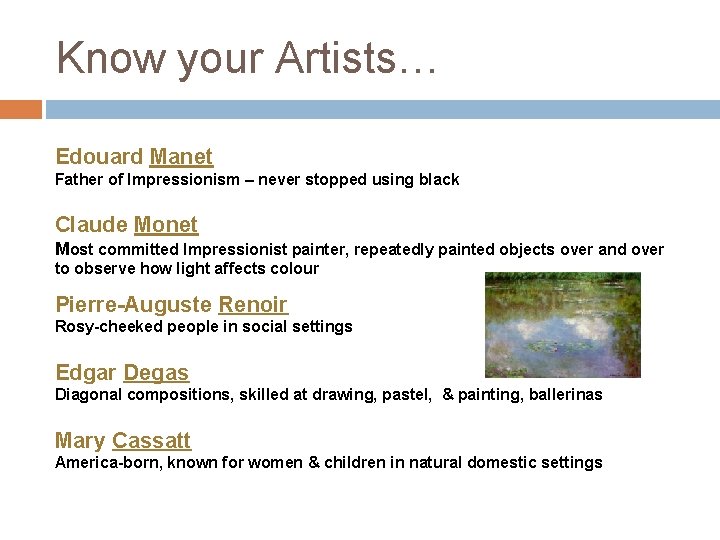 Know your Artists…

Edouard Manet
Father of Impressionism – never stopped using black

Claude Monet
Most committed Impressionist painter, repeatedly painted objects over and over to observe how light affects colour

Pierre-Auguste Renoir
Rosy-cheeked people in social settings

Edgar Degas
Diagonal compositions, skilled at drawing, pastel, & painting, ballerinas

Mary Cassatt
America-born, known for women & children in natural domestic settings